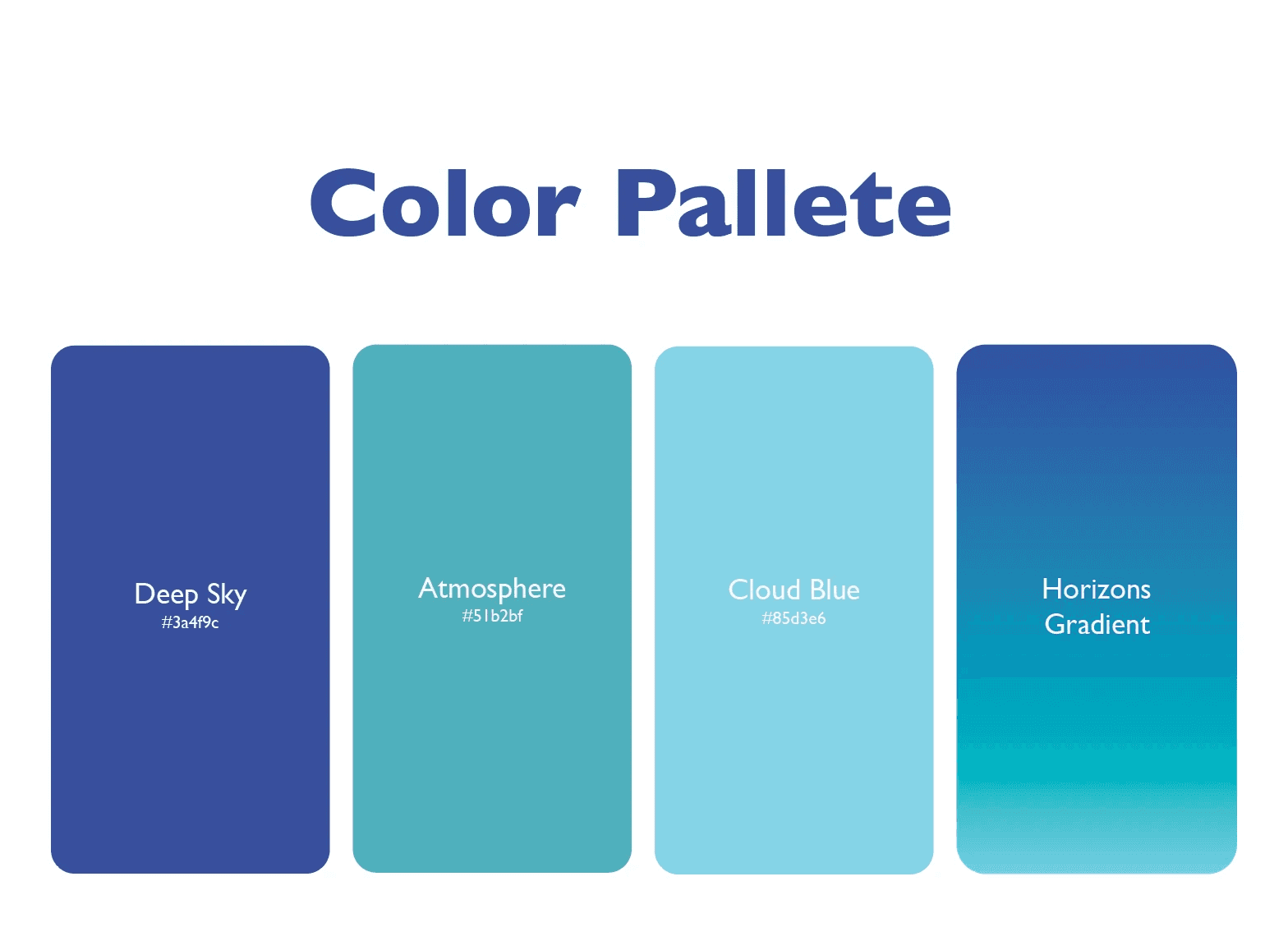 Color Pallete

Deep Sky
#3a4f9c

Atmosphere
#51b2bf

Cloud Blue
#85d3e6

Horizons Gradient